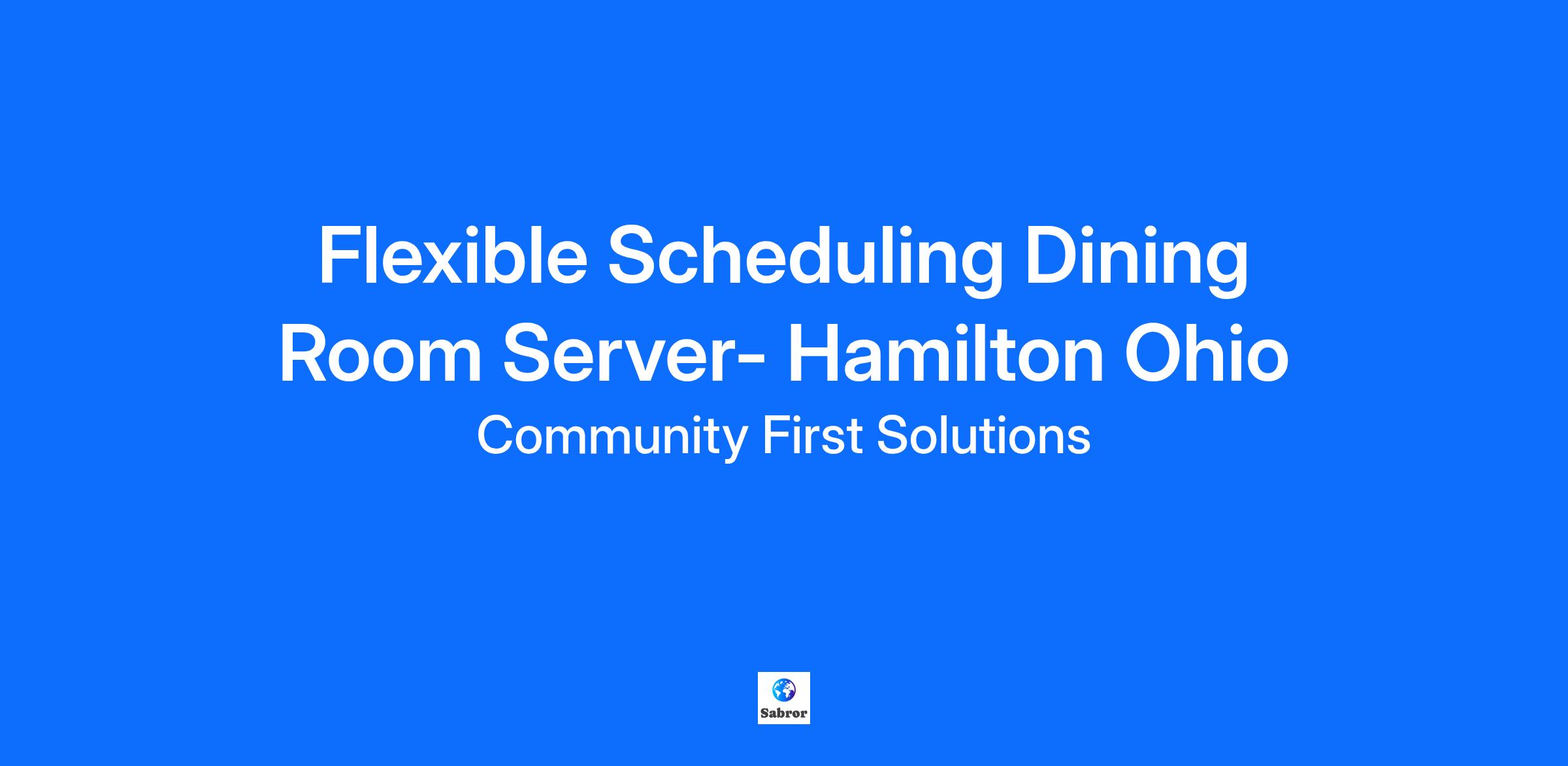 Flexible Scheduling Dining Room Server- Hamilton Ohio

Community First Solutions

Sabror